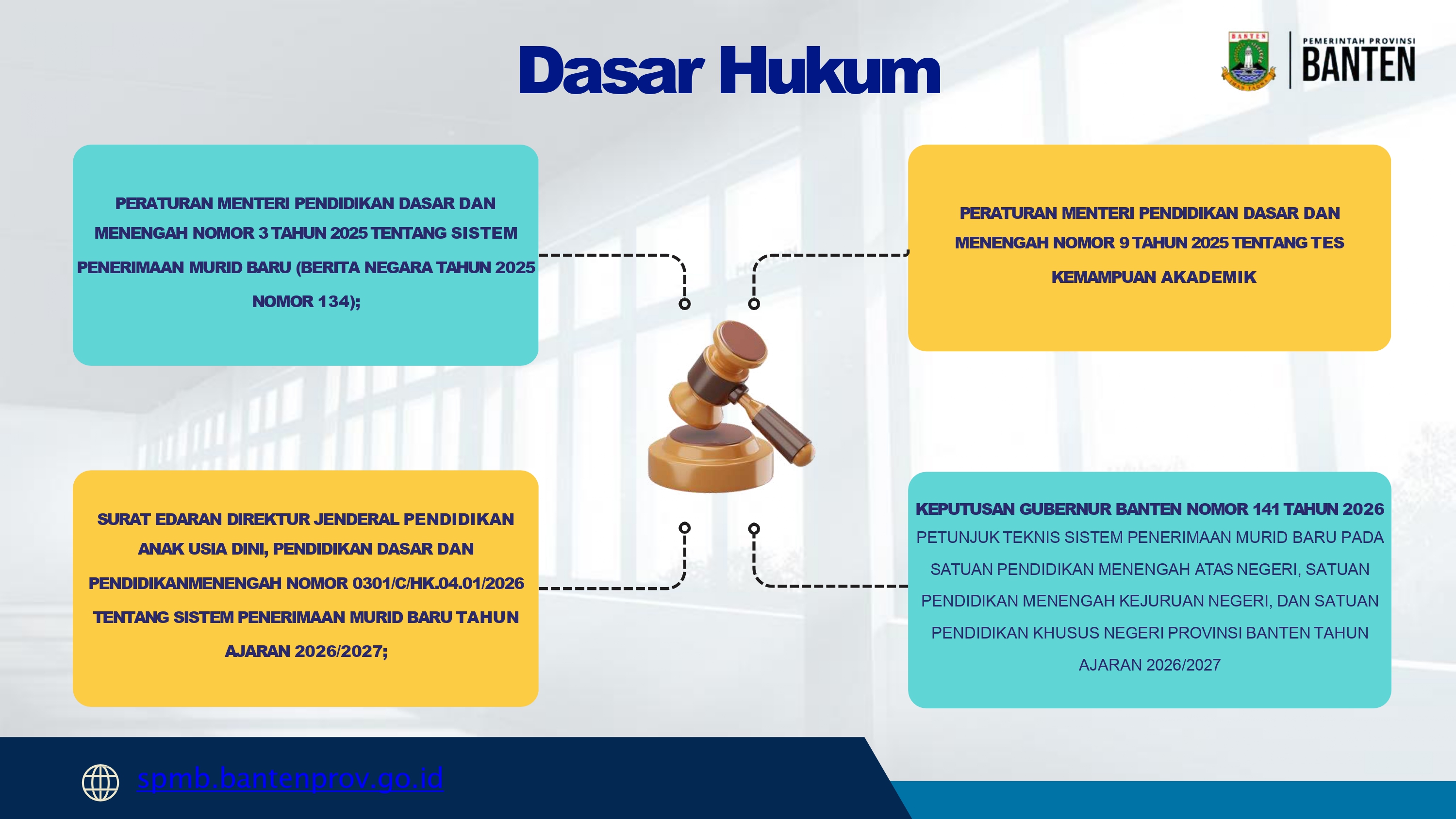 Dasar Hukum

BANTEN

PEMERINTAH PROVINSI
BANTEN

PERATURAN MENTERI PENDIDIKAN DASAR DAN MENENGAH NOMOR 3 TAHUN 2025 TENTANG SISTEM PENERIMAAN MURID BARU (BERITA NEGARA TAHUN 2025 NOMOR 134);

PERATURAN MENTERI PENDIDIKAN DASAR DAN MENENGAH NOMOR 9 TAHUN 2025 TENTANG TES KEMAMPUAN AKADEMIK

SURAT EDARAN DIREKTUR JENDERAL PENDIDIKAN ANAK USIA DINI, PENDIDIKAN DASAR DAN PENDIDIKANMENENGAH NOMOR 0301/C/HK.04.01/2026 TENTANG SISTEM PENERIMAAN MURID BARU TAHUN AJARAN 2026/2027;

KEPUTUSAN GUBERNUR BANTEN NOMOR 141 TAHUN 2026 PETUNJUK TEKNIS SISTEM PENERIMAAN MURID BARU PADA SATUAN PENDIDIKAN MENENGAH ATAS NEGERI, SATUAN PENDIDIKAN MENENGAH KEJURUAN NEGERI, DAN SATUAN PENDIDIKAN KHUSUS NEGERI PROVINSI BANTEN TAHUN AJARAN 2026/2027

spmb.bantenprov.go.id